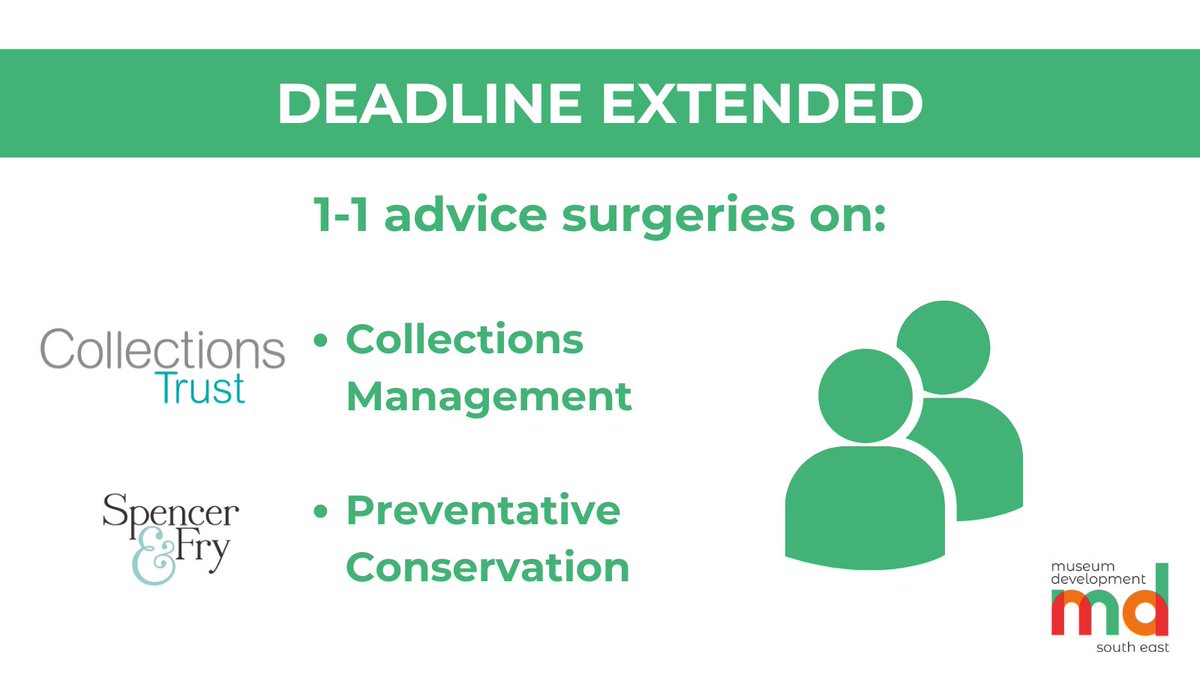 DEADLINE EXTENDED

1-1 advice surgeries on:

Collections Trust

• Collections Management

Spencer & Fry

• Preventative Conservation

museum development
md
south east